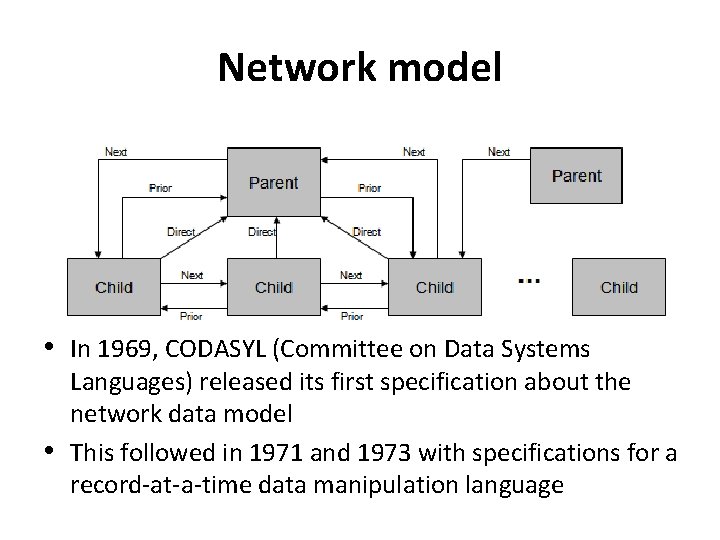 Network model

Next
Parent
Next
Next
Parent
Prior
Prior
Direct
Direct
Direct
Child
Next
Child
Next
Child
...
Child
Prior
Prior

• In 1969, CODASYL (Committee on Data Systems Languages) released its first specification about the network data model

• This followed in 1971 and 1973 with specifications for a record-at-a-time data manipulation language